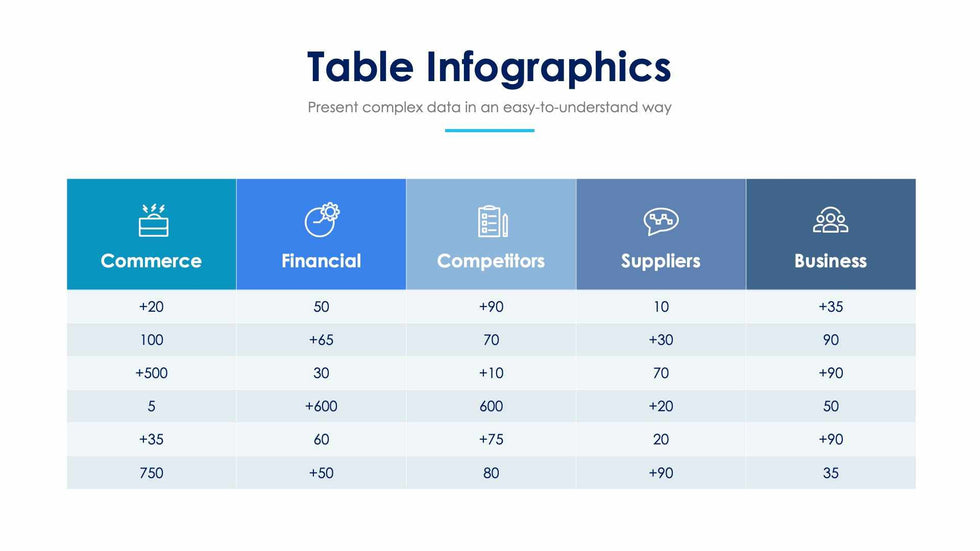 Table Infographics

Present complex data in an easy-to-understand way

| Commerce | Financial | Competitors | Suppliers | Business |
|---|---|---|---|---|
| +20 | 50 | +90 | 10 | +35 |
| 100 | +65 | 70 | +30 | 90 |
| +500 | 30 | +10 | 70 | +90 |
| 5 | +600 | 600 | +20 | 50 |
| +35 | 60 | +75 | 20 | +90 |
| 750 | +50 | 80 | +90 | 35 |